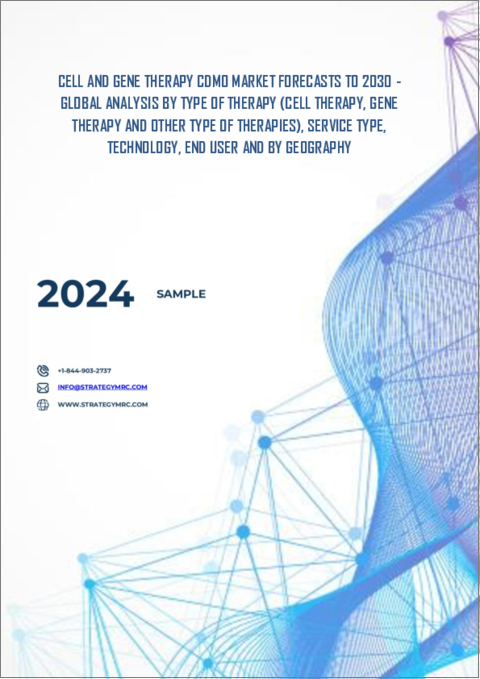 CELL AND GENE THERAPY CDMO MARKET FORECASTS TO 2030 - GLOBAL ANALYSIS BY TYPE OF THERAPY (CELL THERAPY, GENE THERAPY AND OTHER TYPE OF THERAPIES), SERVICE TYPE, TECHNOLOGY, END USER AND BY GEOGRAPHY

2024

SAMPLE

+1-844-903-2737

INFO@STRATEGYMRC.COM

WWW.STRATEGYMRC.COM